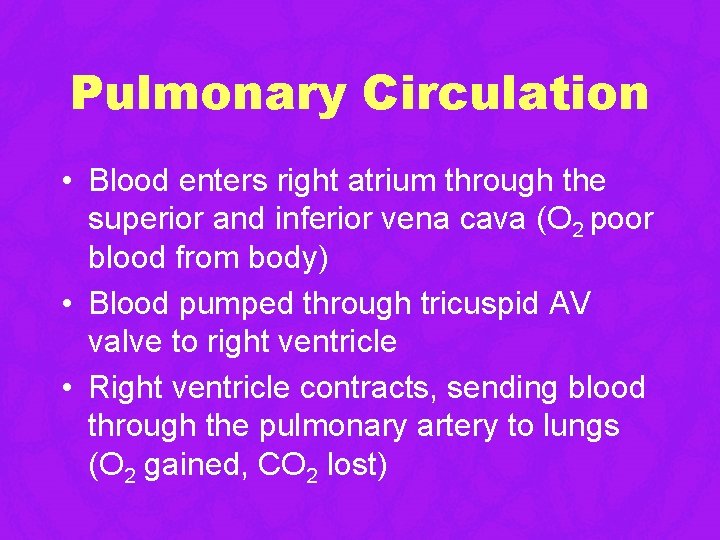 Pulmonary Circulation

• Blood enters right atrium through the superior and inferior vena cava ($O_2$ poor blood from body)

• Blood pumped through tricuspid AV valve to right ventricle

• Right ventricle contracts, sending blood through the pulmonary artery to lungs ($O_2$ gained, $CO_2$ lost)